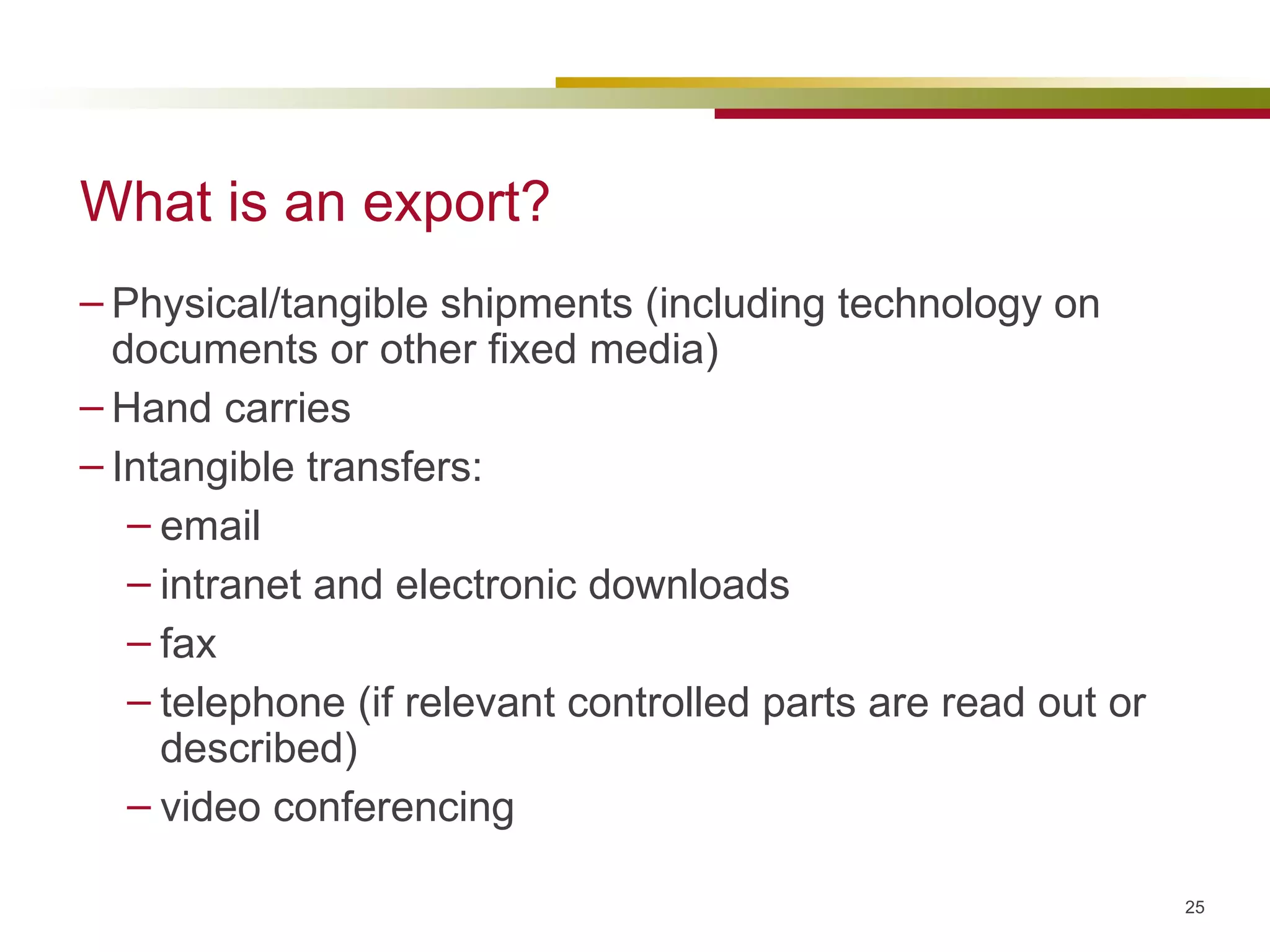 What is an export?

– Physical/tangible shipments (including technology on documents or other fixed media)
– Hand carries
– Intangible transfers:
  – email
  – intranet and electronic downloads
  – fax
  – telephone (if relevant controlled parts are read out or described)
  – video conferencing

25